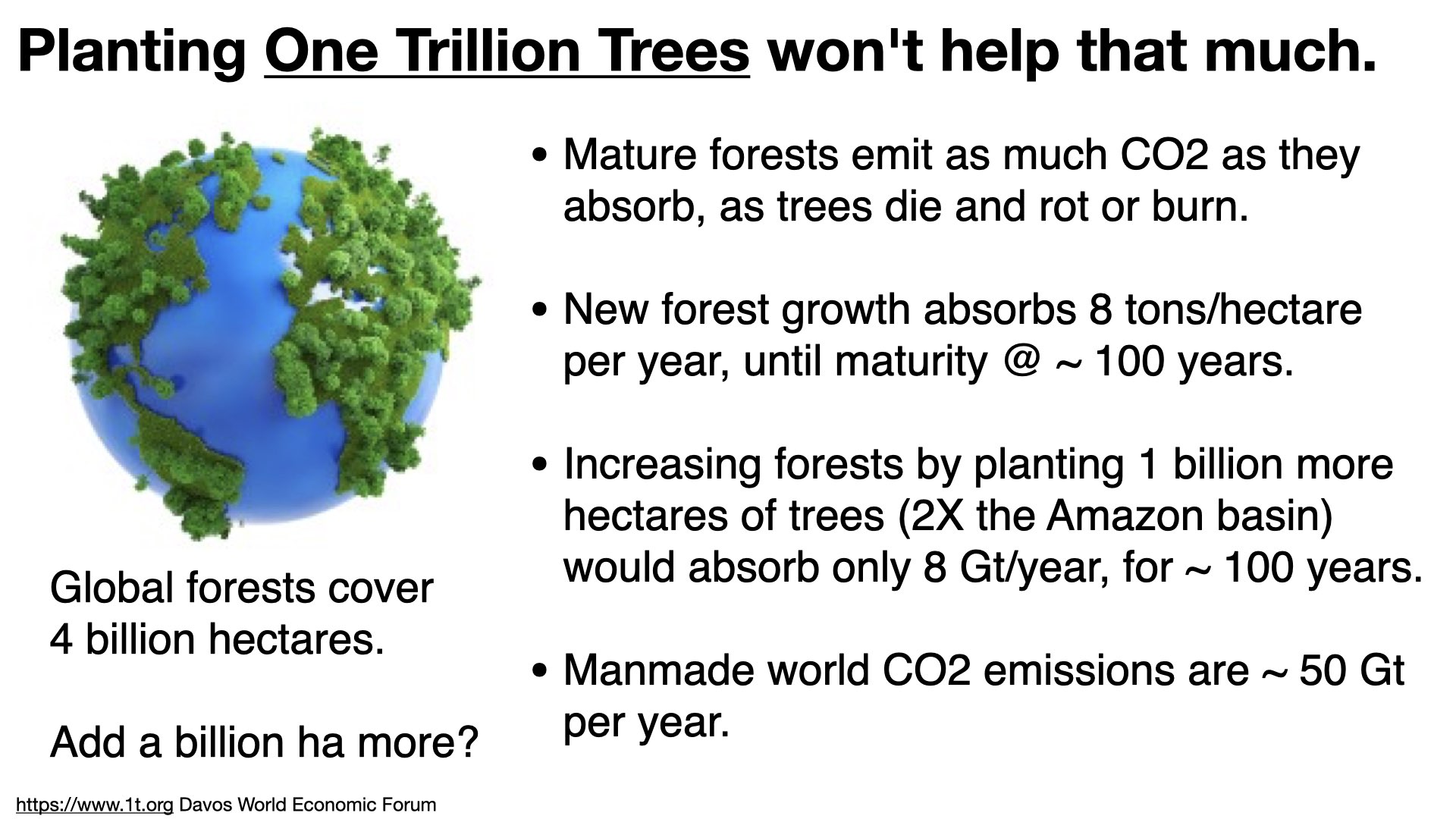 Planting One Trillion Trees won't help that much.

Global forests cover 4 billion hectares.

Add a billion ha more?

• Mature forests emit as much CO2 as they absorb, as trees die and rot or burn.

• New forest growth absorbs 8 tons/hectare per year, until maturity @ ~ 100 years.

• Increasing forests by planting 1 billion more hectares of trees (2X the Amazon basin) would absorb only 8 Gt/year, for ~ 100 years.

• Manmade world CO2 emissions are ~ 50 Gt per year.

https://www.1t.org Davos World Economic Forum